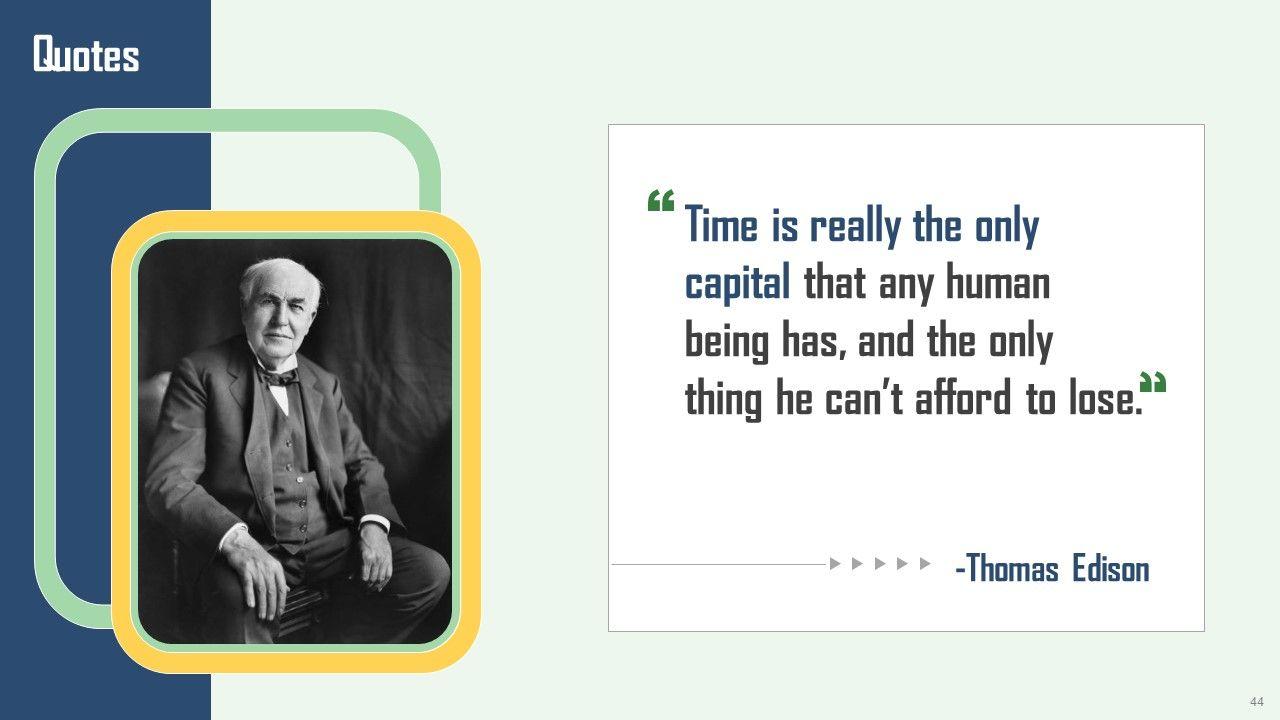 Quotes

“Time is really the only capital that any human being has, and the only thing he can’t afford to lose.”

-Thomas Edison

44